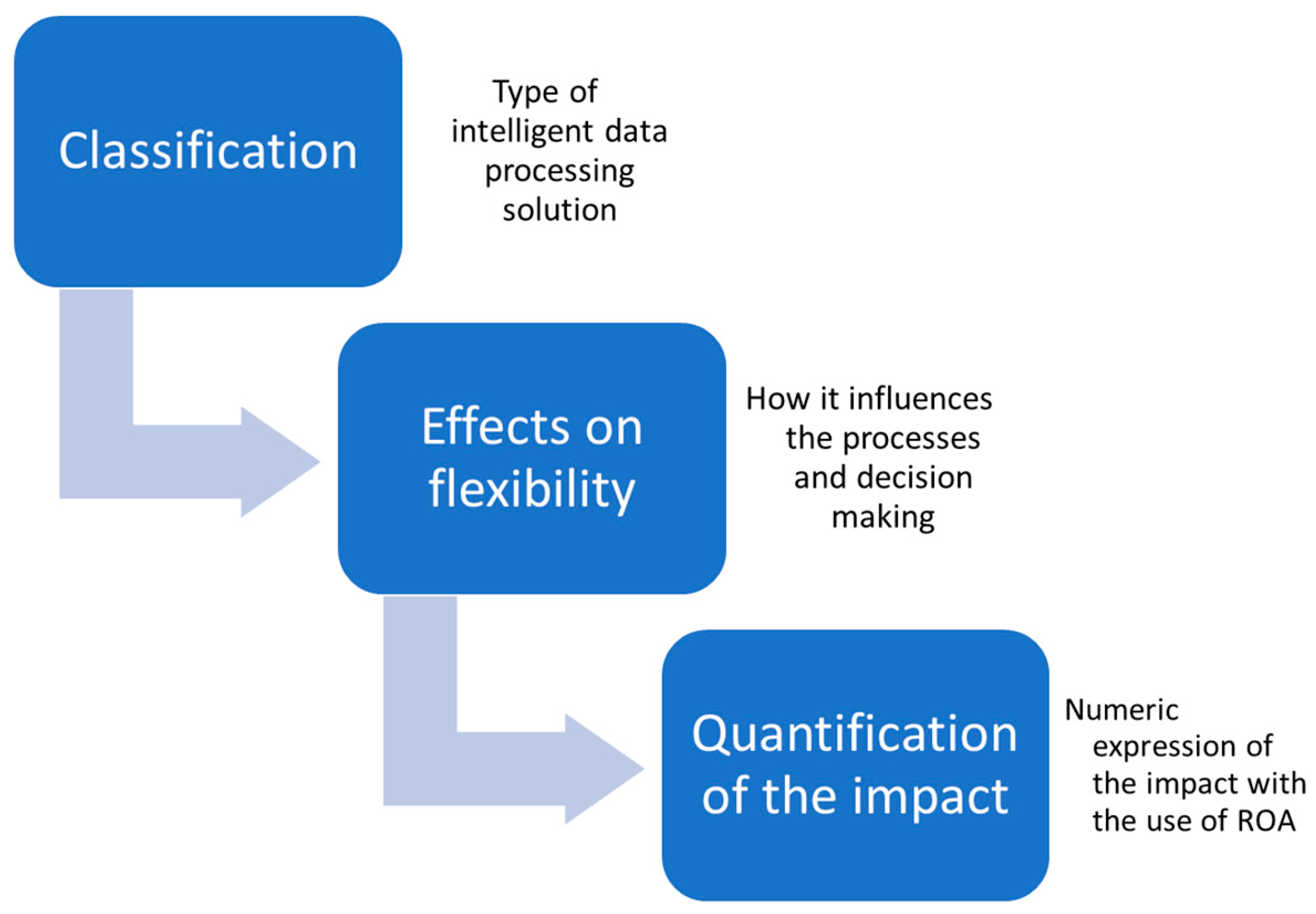 Classification

Type of intelligent data processing solution

Effects on flexibility

How it influences the processes and decision making

Quantification of the impact

Numeric expression of the impact with the use of ROA